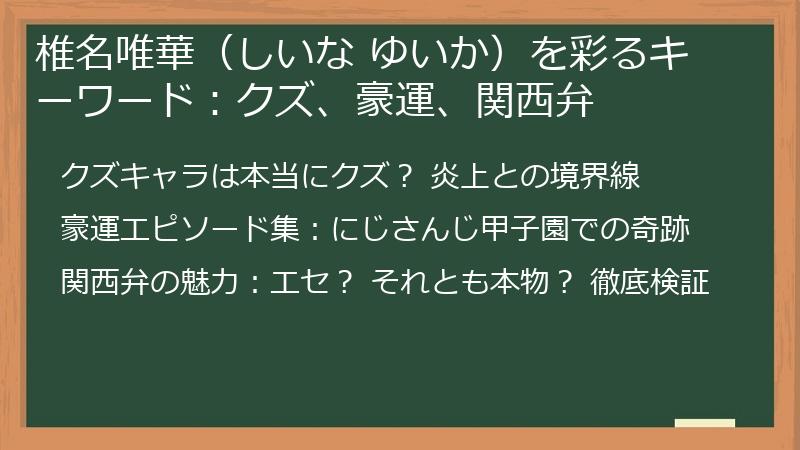 椎名唯華（しいな ゆいか）を彩るキーワード：クズ、豪運、関西弁

クズキャラは本当にクズ？ 炎上との境界線

豪運エピソード集：にじさんじ甲子園での奇跡

関西弁の魅力：エセ？ それとも本物？ 徹底検証